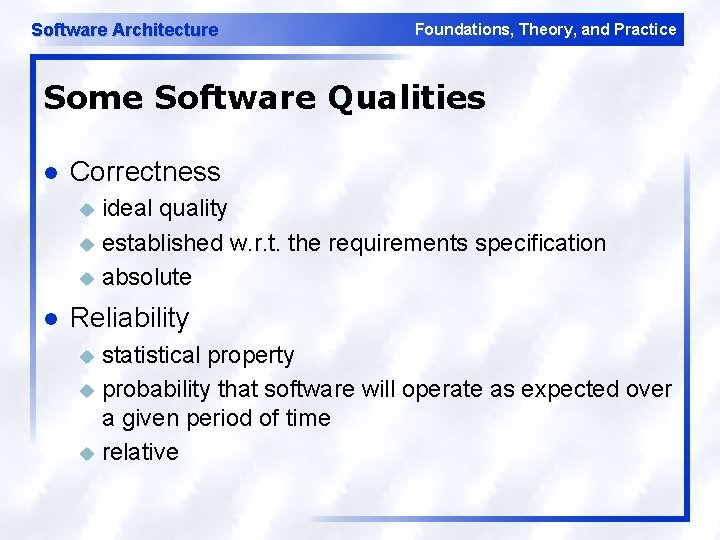 Software Architecture

Foundations, Theory, and Practice

Some Software Qualities

- Correctness
  - ideal quality
  - established w.r.t. the requirements specification
  - absolute
- Reliability
  - statistical property
  - probability that software will operate as expected over a given period of time
  - relative